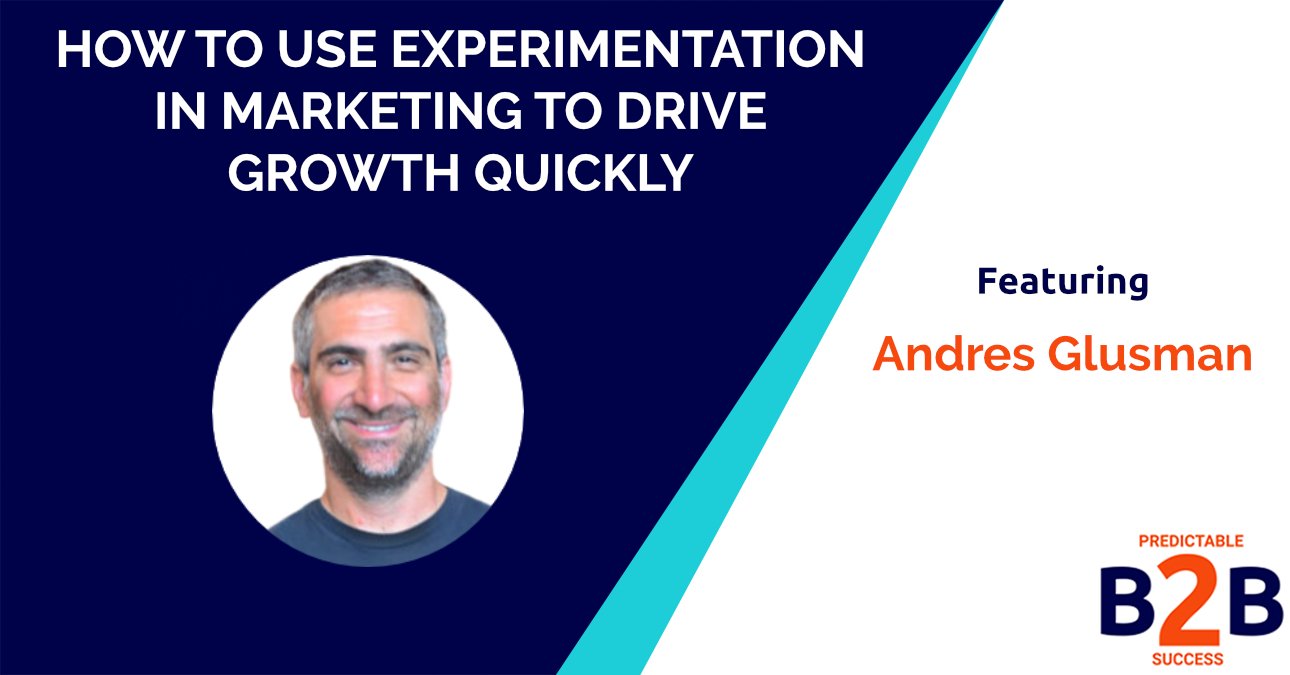 HOW TO USE EXPERIMENTATION IN MARKETING TO DRIVE GROWTH QUICKLY

Featuring

Andres Glusman

PREDICTABLE
B2B
SUCCESS